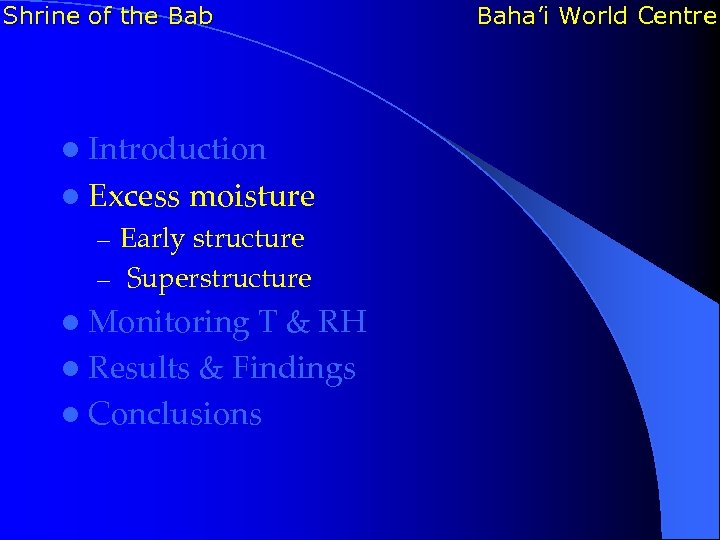 Shrine of the Bab

Baha'i World Centre

- Introduction
- Excess moisture
  – Early structure
  – Superstructure
- Monitoring T & RH
- Results & Findings
- Conclusions